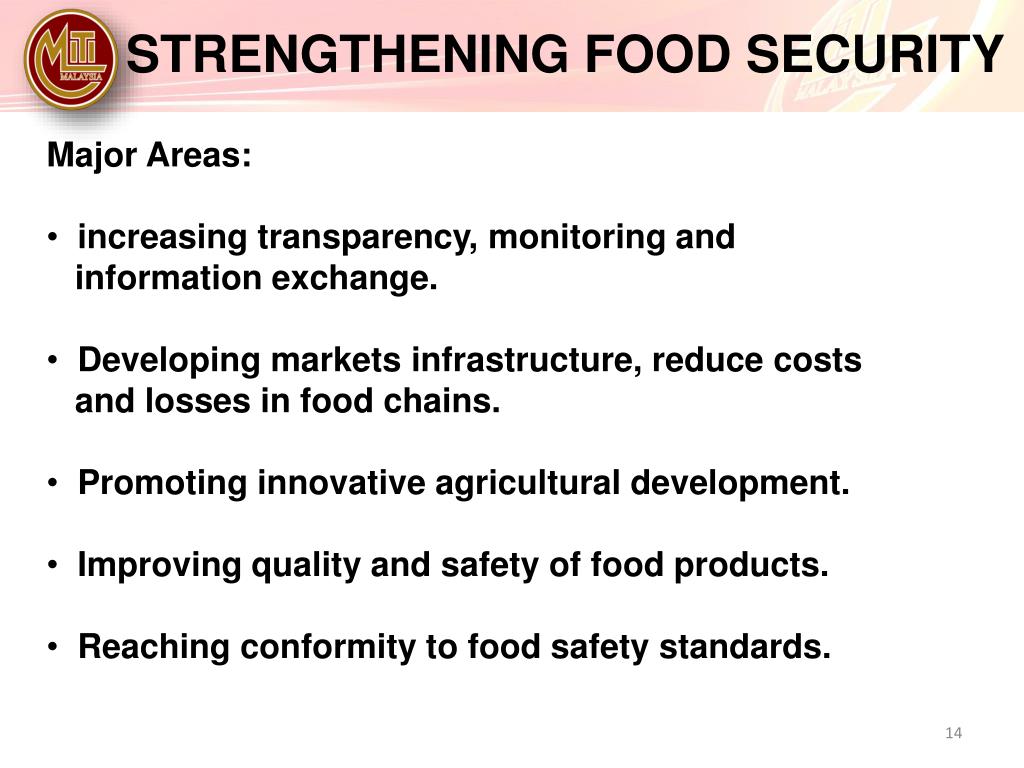 MITI MALAYSIA

STRENGTHENING FOOD SECURITY

Major Areas:

• increasing transparency, monitoring and information exchange.

• Developing markets infrastructure, reduce costs and losses in food chains.

• Promoting innovative agricultural development.

• Improving quality and safety of food products.

• Reaching conformity to food safety standards.

14